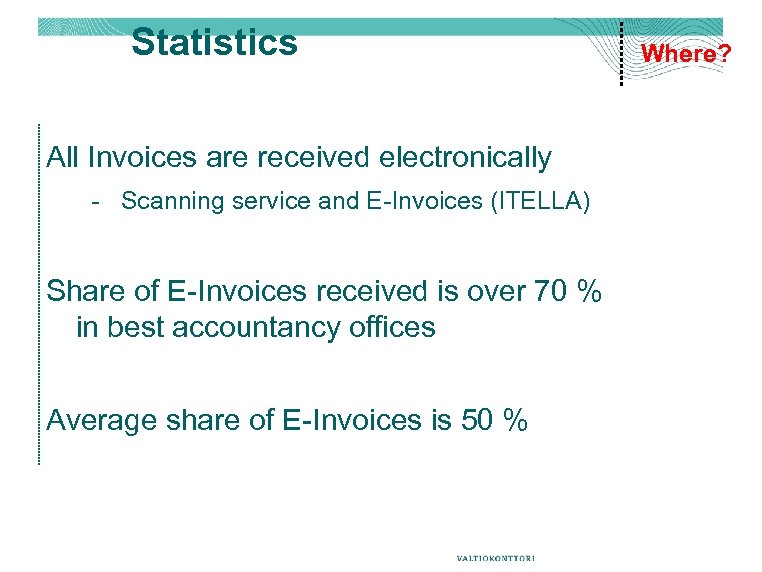 Statistics

Where?

All Invoices are received electronically

- Scanning service and E-Invoices (ITELLA)

Share of E-Invoices received is over 70 % in best accountancy offices

Average share of E-Invoices is 50 %

VALTIOKONTTORI